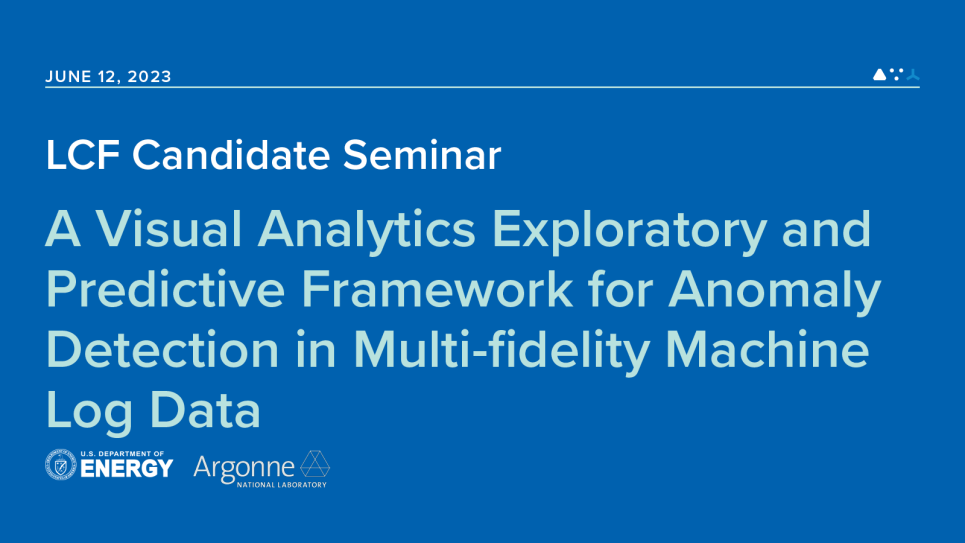 JUNE 12, 2023

LCF Candidate Seminar

A Visual Analytics Exploratory and Predictive Framework for Anomaly Detection in Multi-fidelity Machine Log Data

U.S. DEPARTMENT OF ENERGY

Argonne NATIONAL LABORATORY